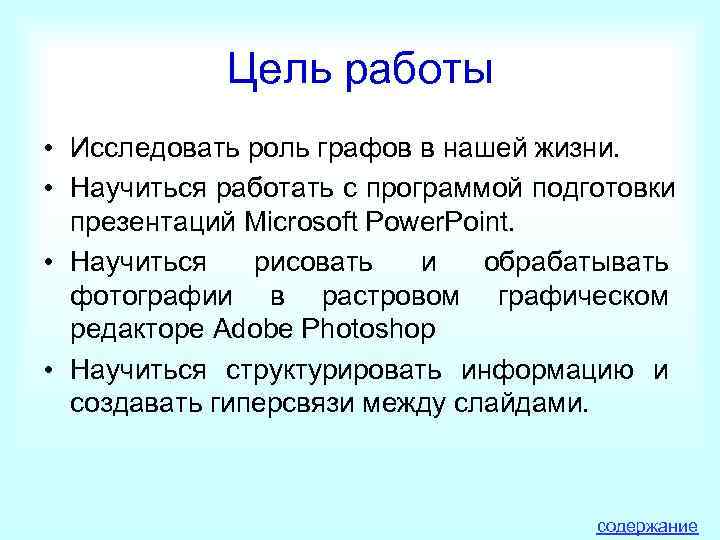 Цель работы

• Исследовать роль графов в нашей жизни.
• Научиться работать с программой подготовки презентаций Microsoft PowerPoint.
• Научиться рисовать и обрабатывать фотографии в растровом графическом редакторе Adobe Photoshop
• Научиться структурировать информацию и создавать гиперсвязи между слайдами.

содержание